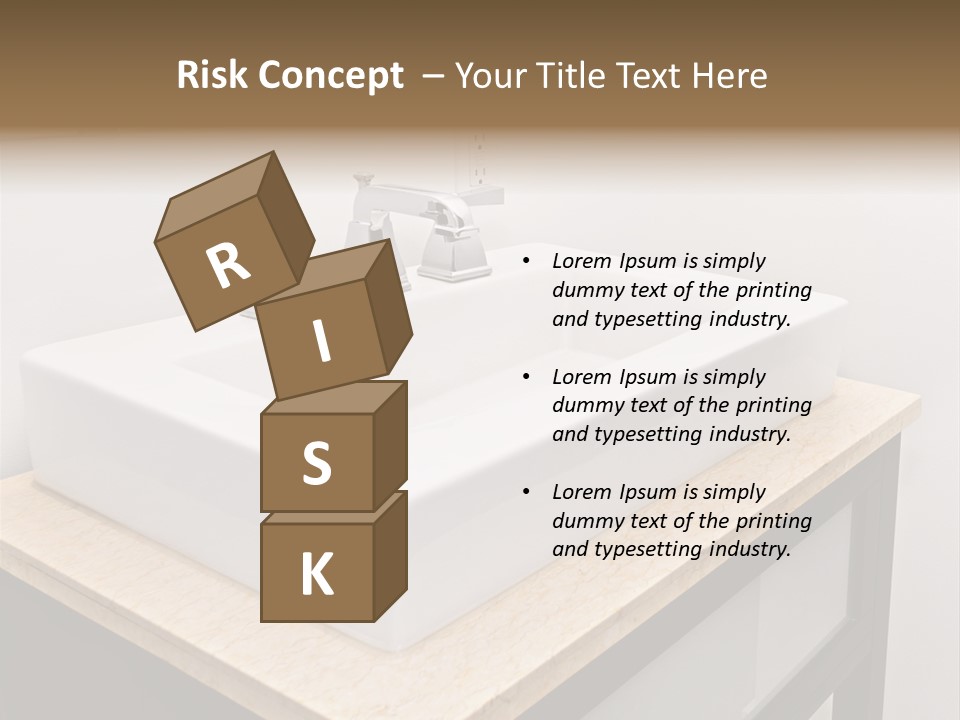 Risk Concept – Your Title Text Here

R
I
S
K

• Lorem Ipsum is simply dummy text of the printing and typesetting industry.

• Lorem Ipsum is simply dummy text of the printing and typesetting industry.

• Lorem Ipsum is simply dummy text of the printing and typesetting industry.